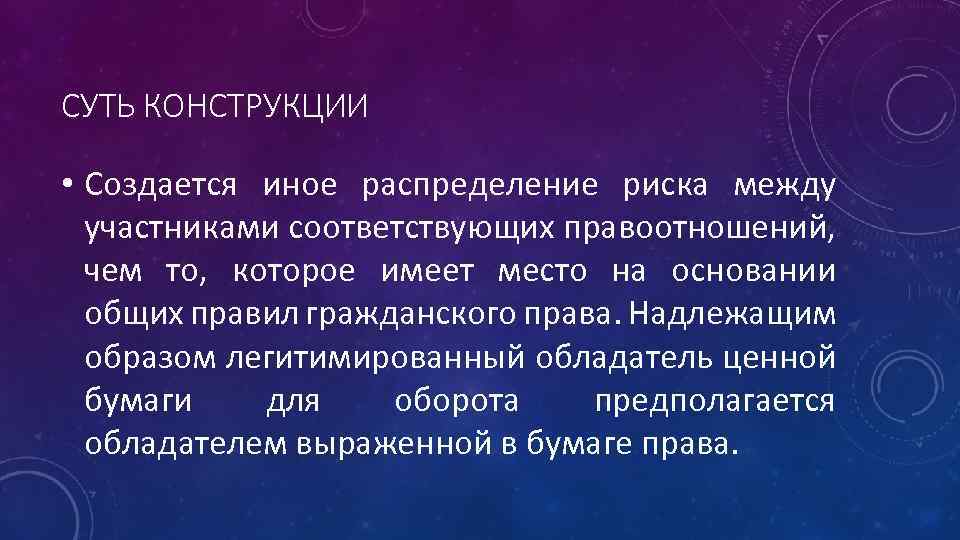 СУТЬ КОНСТРУКЦИИ

• Создается иное распределение риска между участниками соответствующих правоотношений, чем то, которое имеет место на основании общих правил гражданского права. Надлежащим образом легитимированный обладатель ценной бумаги для оборота предполагается обладателем выраженной в бумаге права.